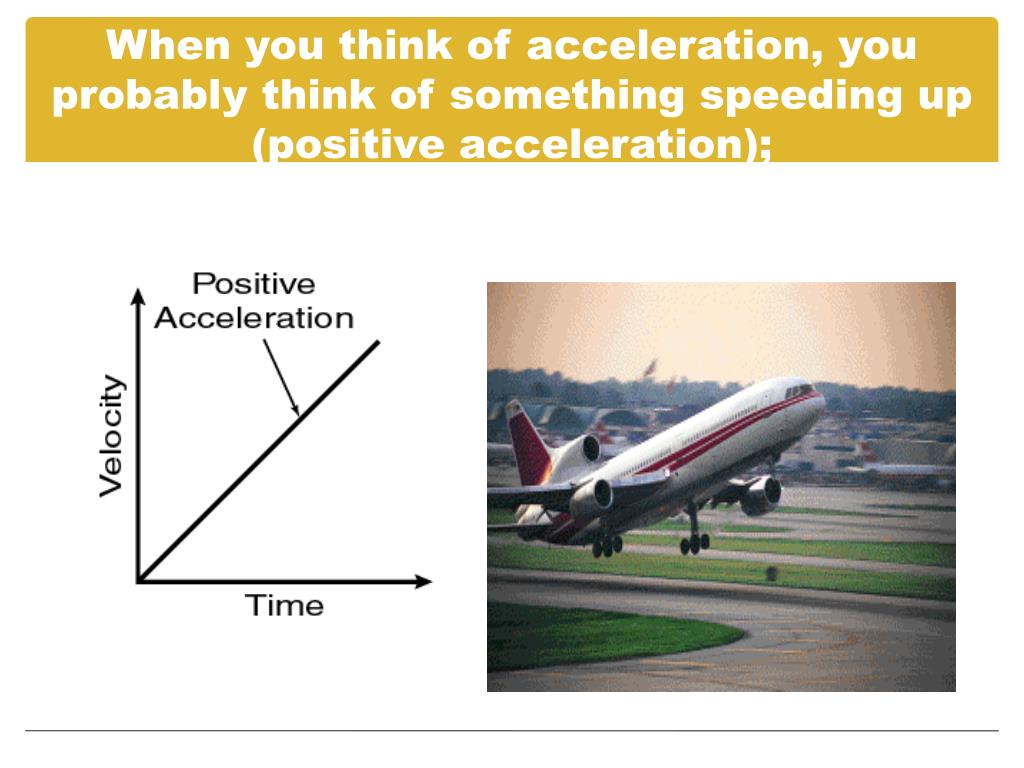 When you think of acceleration, you probably think of something speeding up (positive acceleration);

Positive Acceleration

Velocity

Time